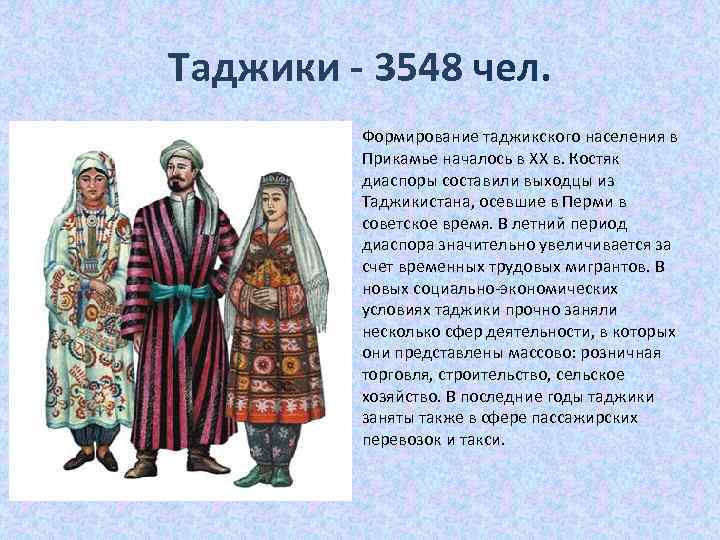 Таджики - 3548 чел.

Формирование таджикского населения в Прикамье началось в XX в. Костяк диаспоры составили выходцы из Таджикистана, осевшие в Перми в советское время. В летний период диаспора значительно увеличивается за счет временных трудовых мигрантов. В новых социально-экономических условиях таджики прочно заняли несколько сфер деятельности, в которых они представлены массово: розничная торговля, строительство, сельское хозяйство. В последние годы таджики заняты также в сфере пассажирских перевозок и такси.